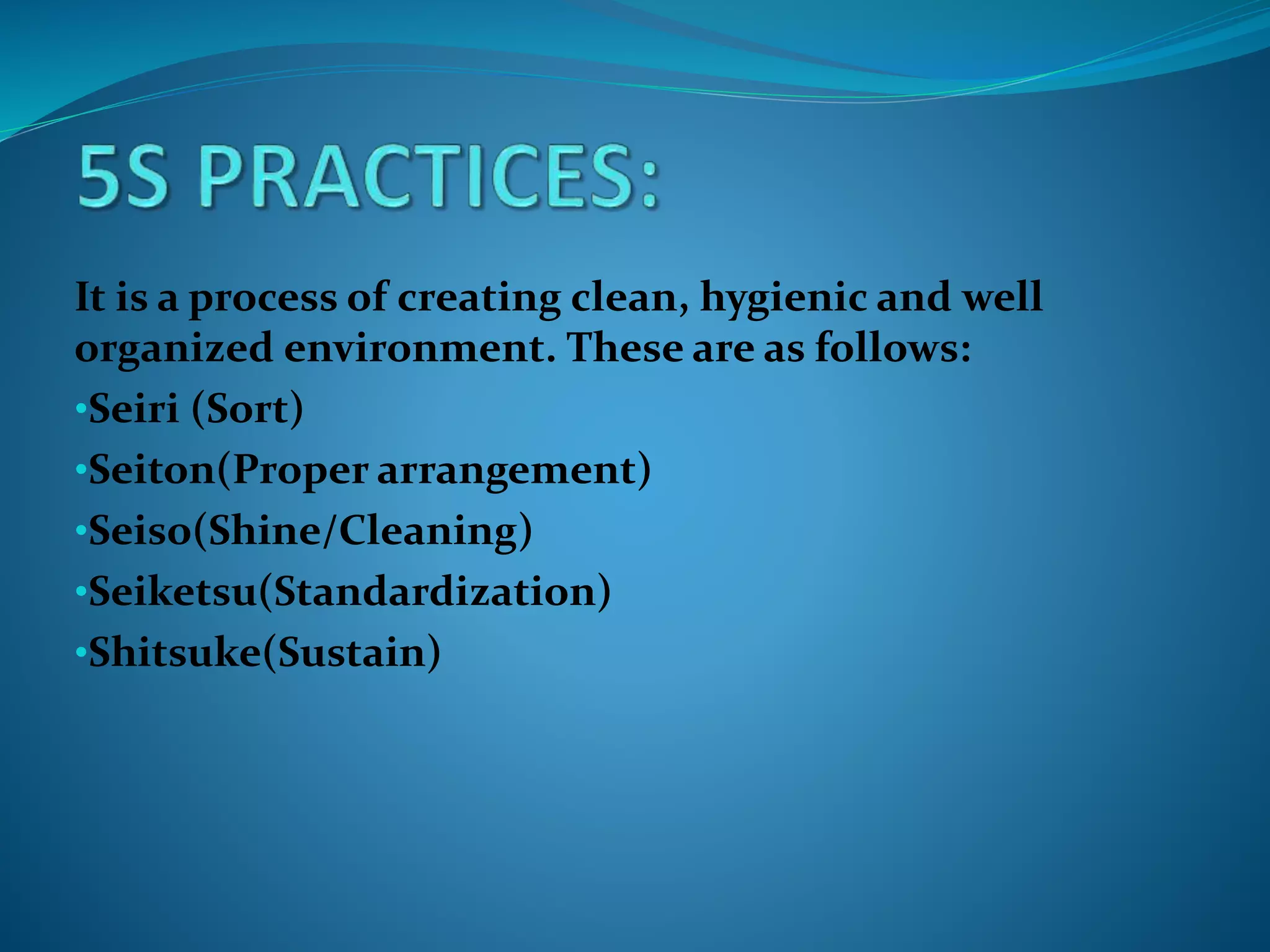 5S PRACTICES:

It is a process of creating clean, hygienic and well organized environment. These are as follows:

•Seiri (Sort)
•Seiton(Proper arrangement)
•Seiso(Shine/Cleaning)
•Seiketsu(Standardization)
•Shitsuke(Sustain)